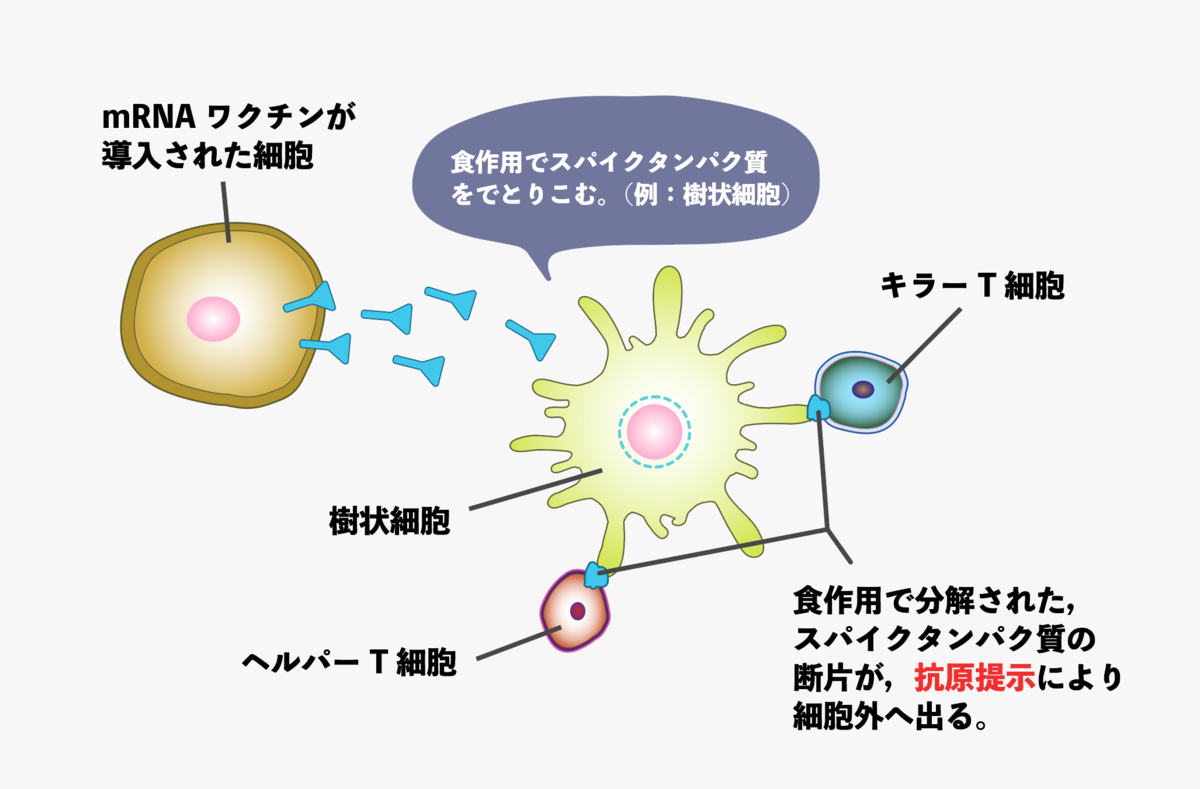 mRNA ワクチンが導入された細胞

食作用でスパイクタンパク質をでとりこむ。（例：樹状細胞）

キラー T 細胞

樹状細胞

ヘルパー T 細胞

食作用で分解された，スパイクタンパク質の断片が，抗原提示により細胞外へ出る。